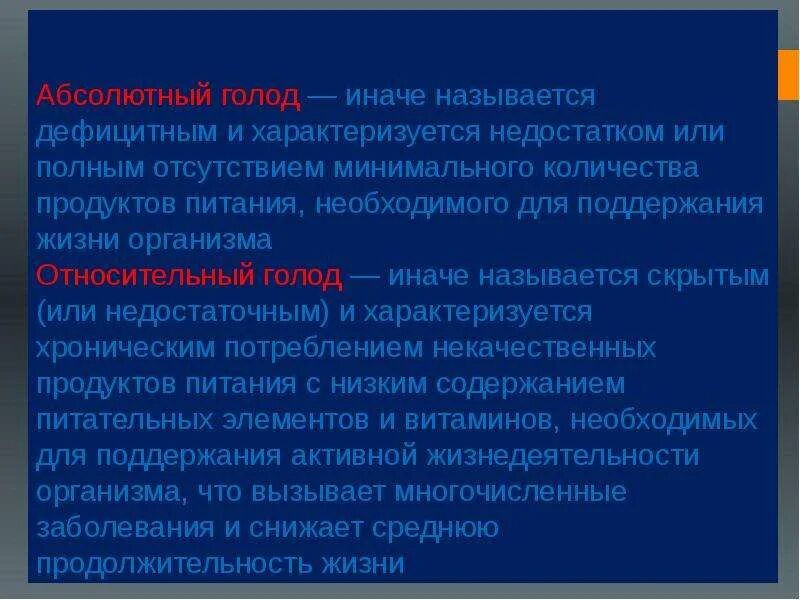 Абсолютный голод — иначе называется дефицитным и характеризуется недостатком или полным отсутствием минимального количества продуктов питания, необходимого для поддержания жизни организма

Относительный голод — иначе называется скрытым (или недостаточным) и характеризуется хроническим потреблением некачественных продуктов питания с низким содержанием питательных элементов и витаминов, необходимых для поддержания активной жизнедеятельности организма, что вызывает многочисленные заболевания и снижает среднюю продолжительность жизни